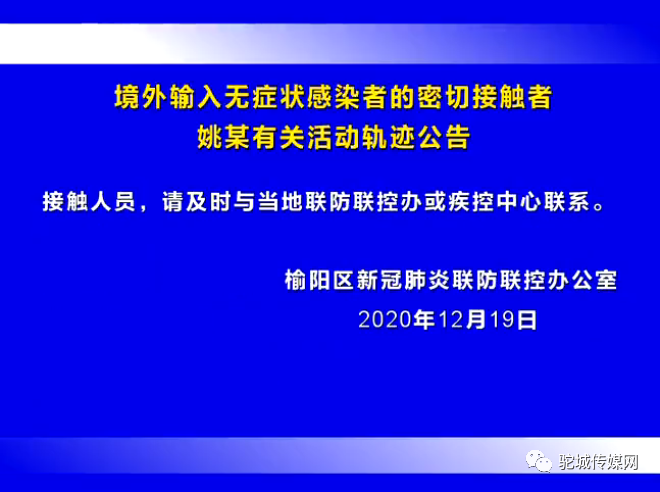 境外输入无症状感染者的密切接触者
姚某有关活动轨迹公告

接触人员，请及时与当地联防联控办或疾控中心联系。

榆阳区新冠肺炎联防联控办公室
2020年12月19日

驼城传媒网